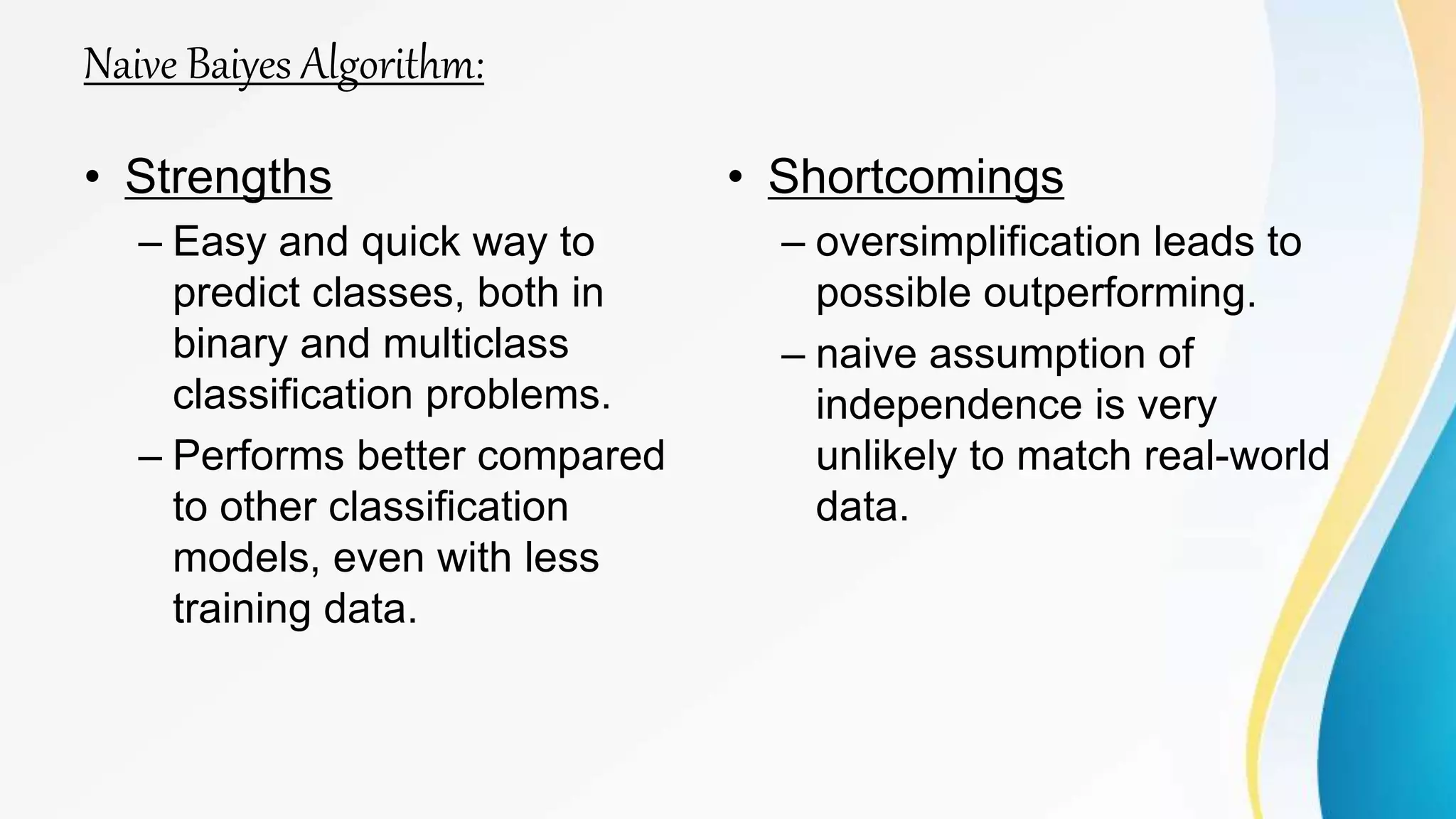 Naive Baiyes Algorithm:

• Strengths

– Easy and quick way to predict classes, both in binary and multiclass classification problems.

– Performs better compared to other classification models, even with less training data.

• Shortcomings

– oversimplification leads to possible outperforming.

– naive assumption of independence is very unlikely to match real-world data.